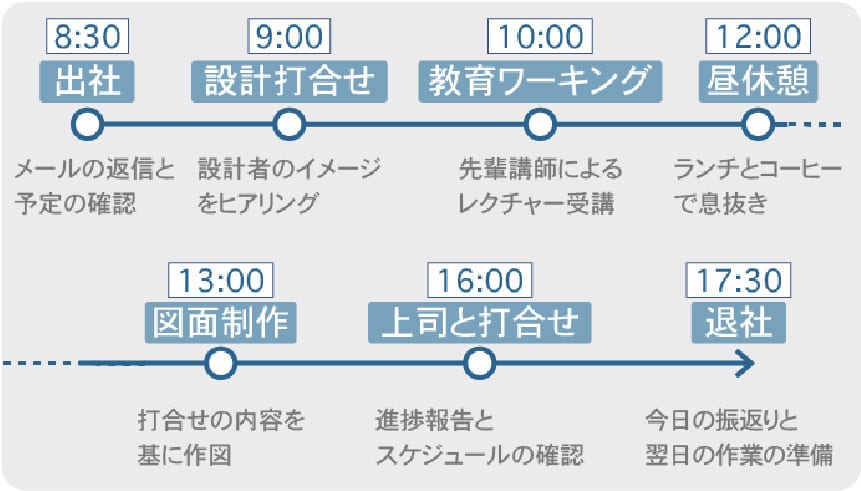 8:30
出社
メールの返信と予定の確認

9:00
設計打合せ
設計者のイメージをヒアリング

10:00
教育ワーキング
先輩講師によるレクチャー受講

12:00
昼休憩
ランチとコーヒーで息抜き

13:00
図面制作
打合せの内容を基に作図

16:00
上司と打合せ
進捗報告とスケジュールの確認

17:30
退社
今日の振返りと翌日の作業の準備